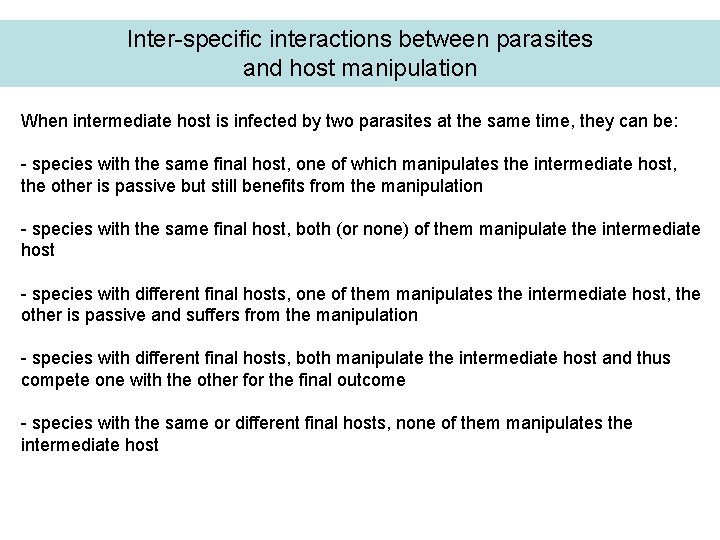 Inter-specific interactions between parasites and host manipulation

When intermediate host is infected by two parasites at the same time, they can be:

- species with the same final host, one of which manipulates the intermediate host, the other is passive but still benefits from the manipulation

- species with the same final host, both (or none) of them manipulate the intermediate host

- species with different final hosts, one of them manipulates the intermediate host, the other is passive and suffers from the manipulation

- species with different final hosts, both manipulate the intermediate host and thus compete one with the other for the final outcome

- species with the same or different final hosts, none of them manipulates the intermediate host